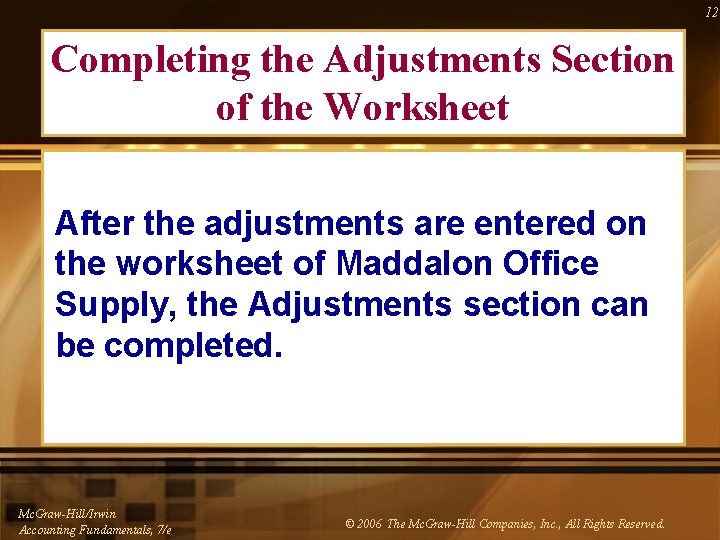 12

Completing the Adjustments Section of the Worksheet

After the adjustments are entered on the worksheet of Maddalon Office Supply, the Adjustments section can be completed.

McGraw-Hill/Irwin
Accounting Fundamentals, 7/e

© 2006 The McGraw-Hill Companies, Inc., All Rights Reserved.